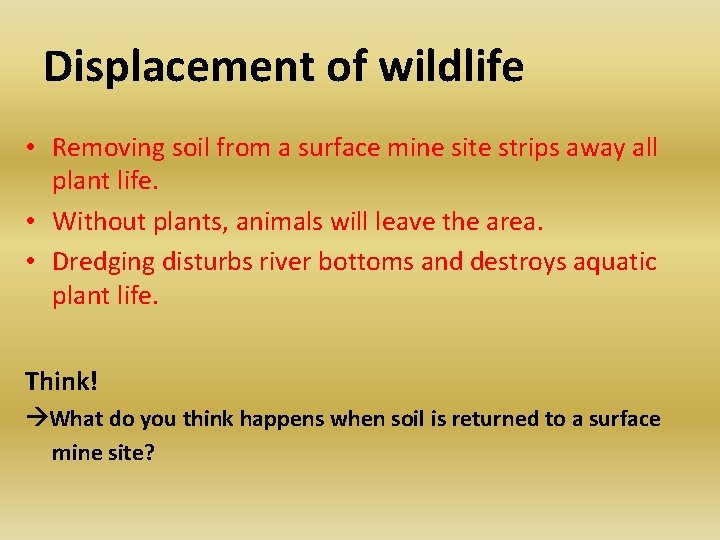 Displacement of wildlife

• Removing soil from a surface mine site strips away all plant life.
• Without plants, animals will leave the area.
• Dredging disturbs river bottoms and destroys aquatic plant life.

Think!
→What do you think happens when soil is returned to a surface mine site?